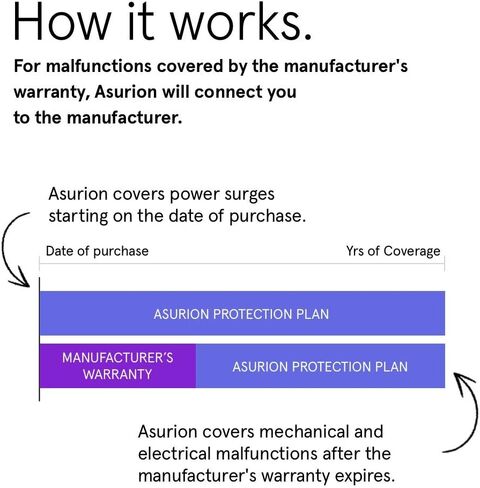 How it works.

For malfunctions covered by the manufacturer's warranty, Asurion will connect you to the manufacturer.

Asurion covers power surges starting on the date of purchase.

Date of purchase

Yrs of Coverage

ASURION PROTECTION PLAN

MANUFACTURER'S WARRANTY

ASURION PROTECTION PLAN

Asurion covers mechanical and electrical malfunctions after the manufacturer's warranty expires.